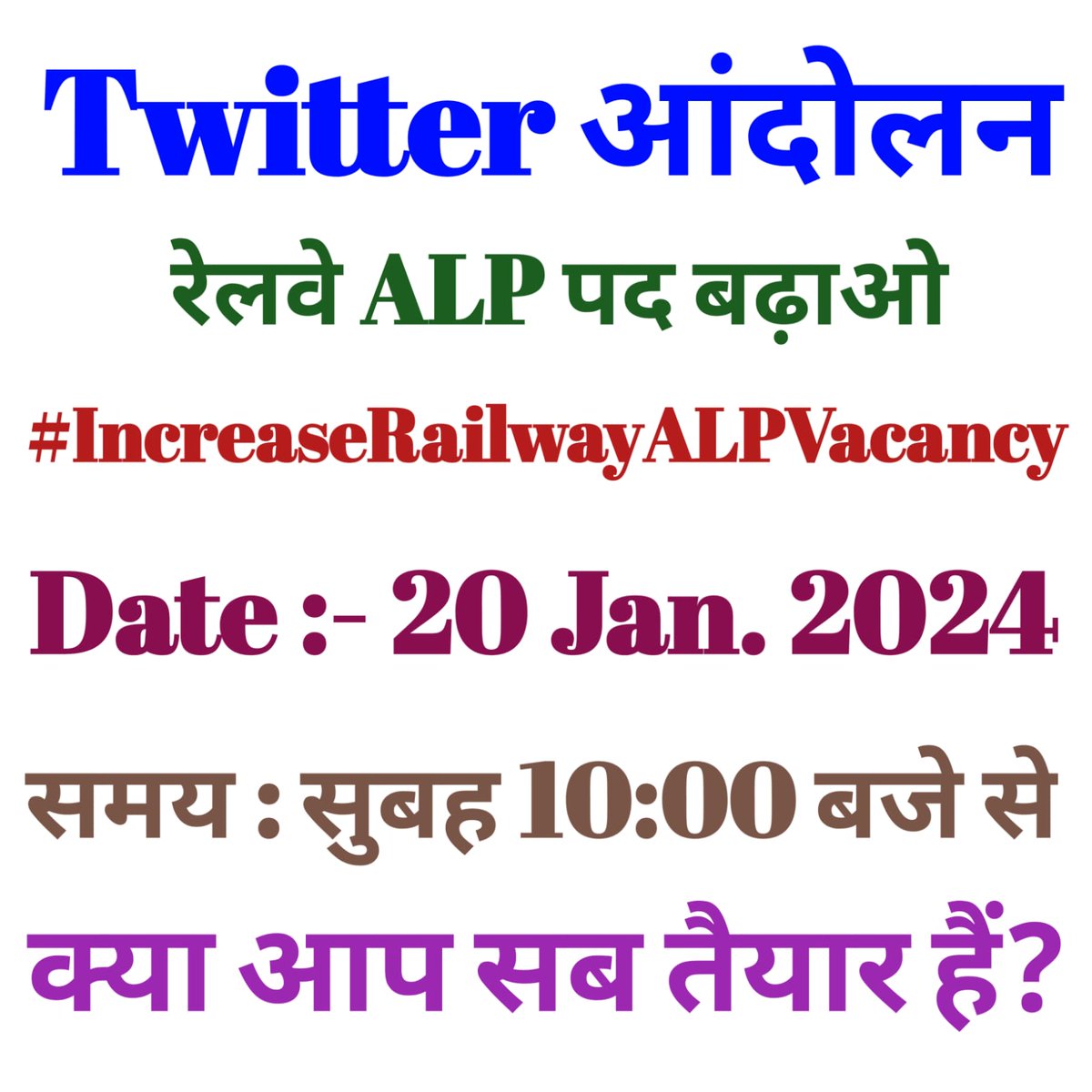 Twitter आंदोलन

रेलवे ALP पद बढ़ाओ

#IncreaseRailwayALPVacancy

Date :- 20 Jan. 2024

समय : सुबह 10:00 बजे से

क्या आप सब तैयार हैं?